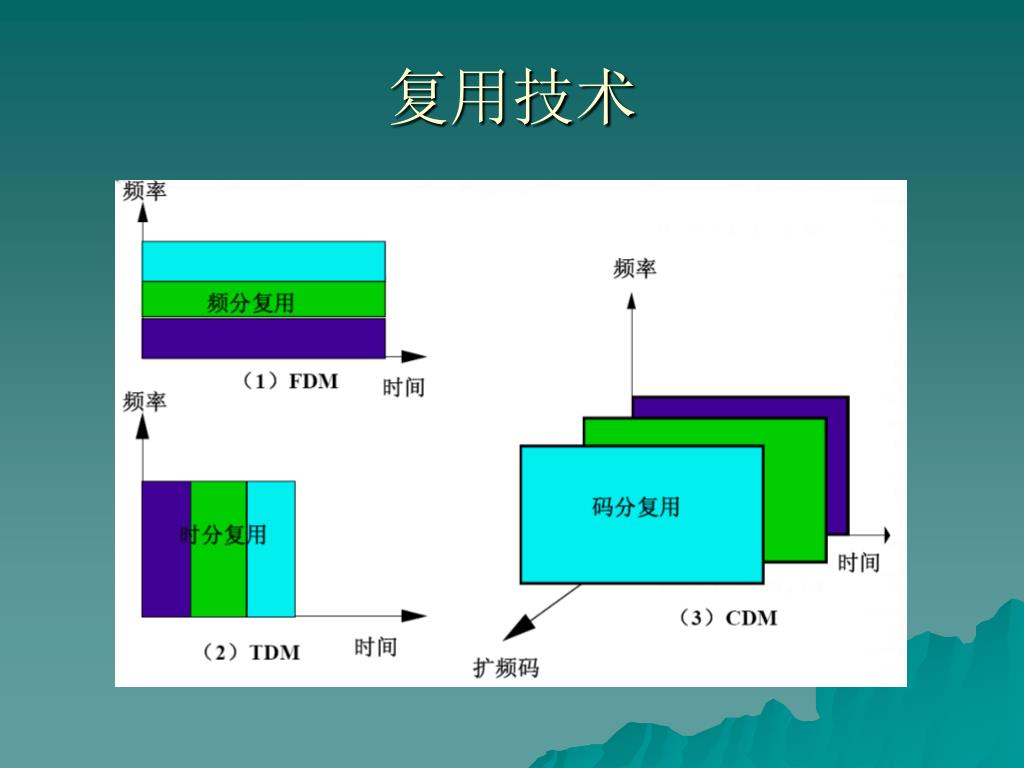 复用技术

频率

频分复用

（1）FDM

时间

频率

时分复用

（2）TDM

时间

频率

码分复用

时间

（3）CDM

扩频码